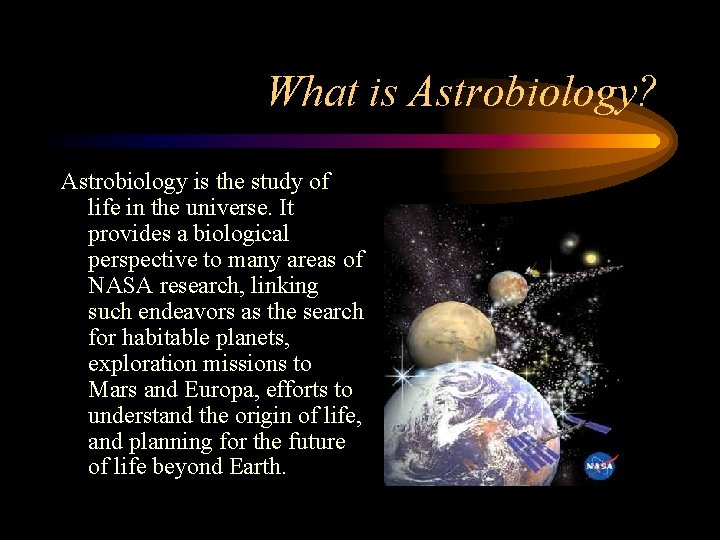 What is Astrobiology?

Astrobiology is the study of life in the universe. It provides a biological perspective to many areas of NASA research, linking such endeavors as the search for habitable planets, exploration missions to Mars and Europa, efforts to understand the origin of life, and planning for the future of life beyond Earth.

NASA